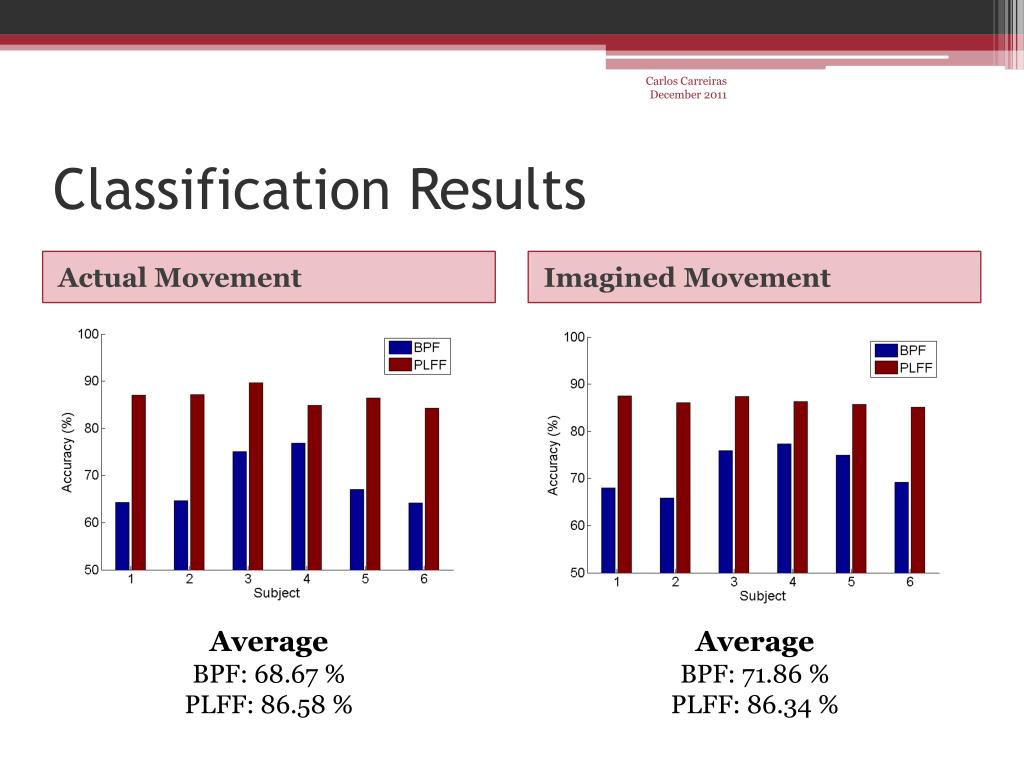 Carlos Carreiras
December 2011

Classification Results

Actual Movement

100
90
80
70
60
50
Accuracy (%)
BPF
PLFF
1 2 3 4 5 6
Subject

Average
BPF: 68.67 %
PLFF: 86.58 %

Imagined Movement

100
90
80
70
60
50
Accuracy (%)
BPF
PLFF
1 2 3 4 5 6
Subject

Average
BPF: 71.86 %
PLFF: 86.34 %